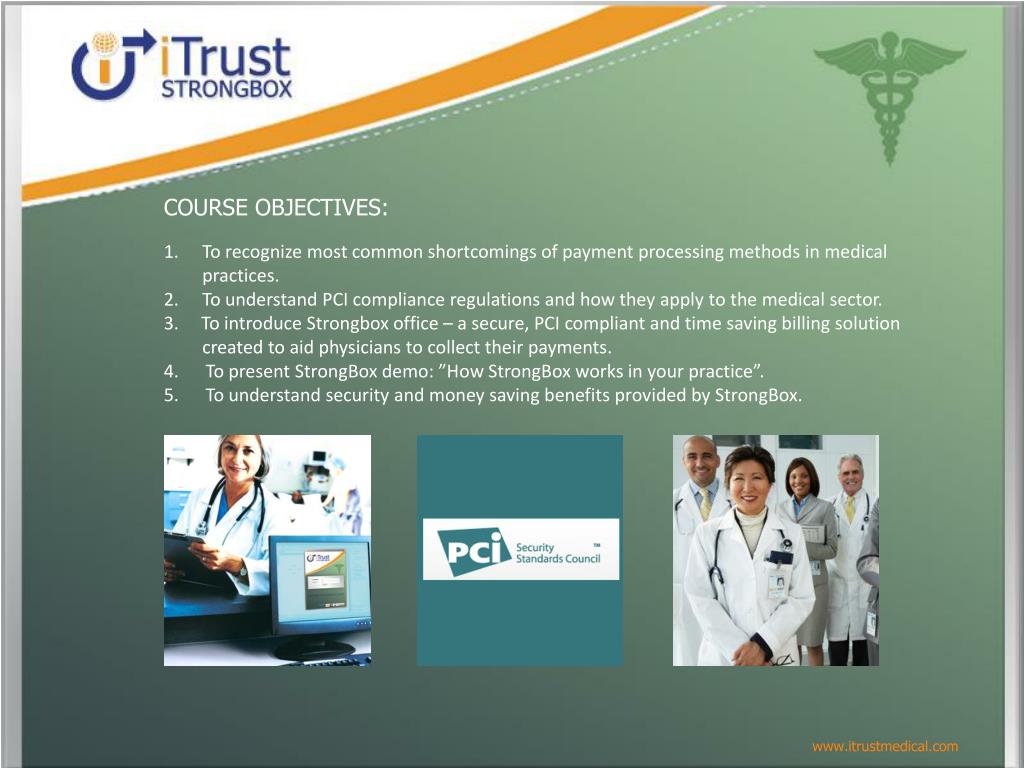 iTrust STRONGBOX

COURSE OBJECTIVES:

1. To recognize most common shortcomings of payment processing methods in medical practices.
2. To understand PCI compliance regulations and how they apply to the medical sector.
3. To introduce Strongbox office – a secure, PCI compliant and time saving billing solution created to aid physicians to collect their payments.
4. To present StrongBox demo: ”How StrongBox works in your practice”.
5. To understand security and money saving benefits provided by StrongBox.

iTrust

PCI Security Standards Council ™

www.itrustmedical.com